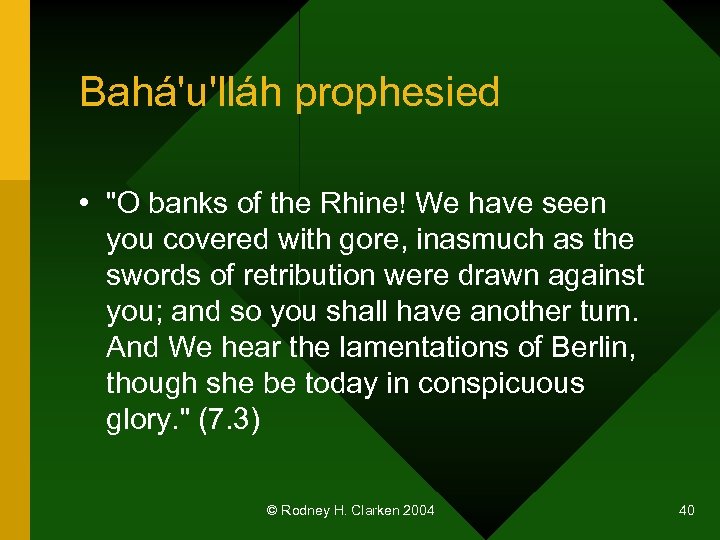 Bahá'u'lláh prophesied

• "O banks of the Rhine! We have seen you covered with gore, inasmuch as the swords of retribution were drawn against you; and so you shall have another turn. And We hear the lamentations of Berlin, though she be today in conspicuous glory." (7.3)

© Rodney H. Clarken 2004

40